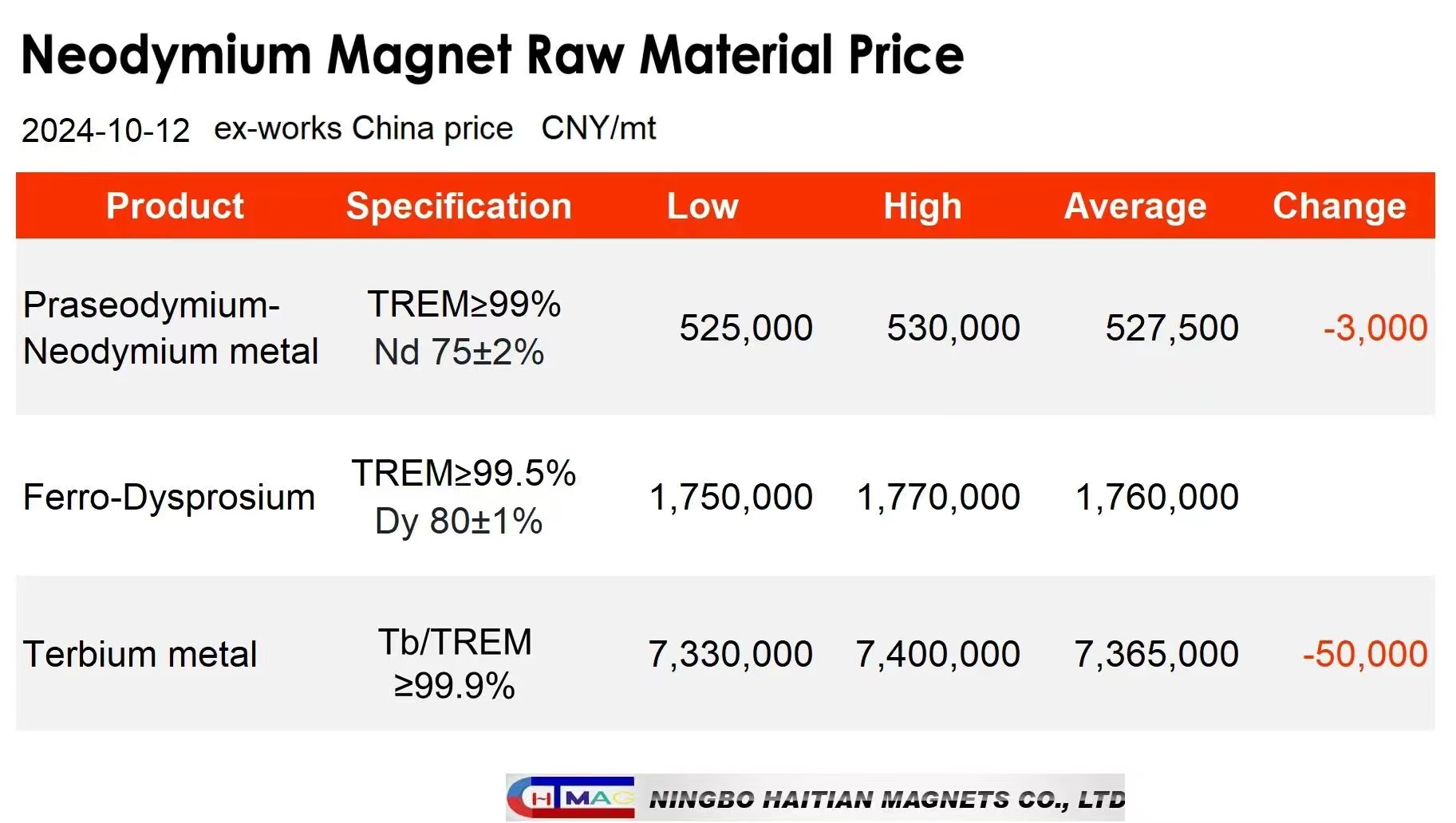 Neodymium Magnet Raw Material Price

2024-10-12 ex-works China price CNY/mt

| Product | Specification | Low | High | Average | Change |
|---|---|---|---|---|---|
| Praseodymium-Neodymium metal | TREM≥99% Nd 75±2% | 525,000 | 530,000 | 527,500 | -3,000 |
| Ferro-Dysprosium | TREM≥99.5% Dy 80±1% | 1,750,000 | 1,770,000 | 1,760,000 | |
| Terbium metal | Tb/TREM ≥99.9% | 7,330,000 | 7,400,000 | 7,365,000 | -50,000 |

HTMAG NINGBO HAITIAN MAGNETS CO., LTD